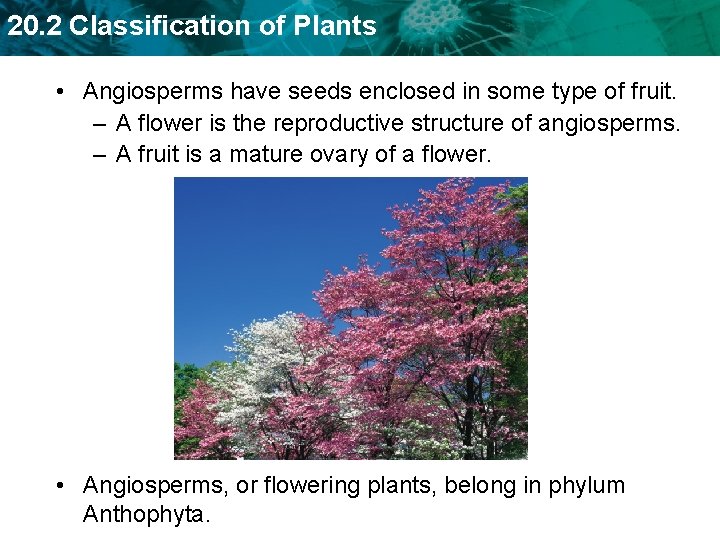 20.2 Classification of Plants

• Angiosperms have seeds enclosed in some type of fruit.
– A flower is the reproductive structure of angiosperms.
– A fruit is a mature ovary of a flower.

• Angiosperms, or flowering plants, belong in phylum Anthophyta.